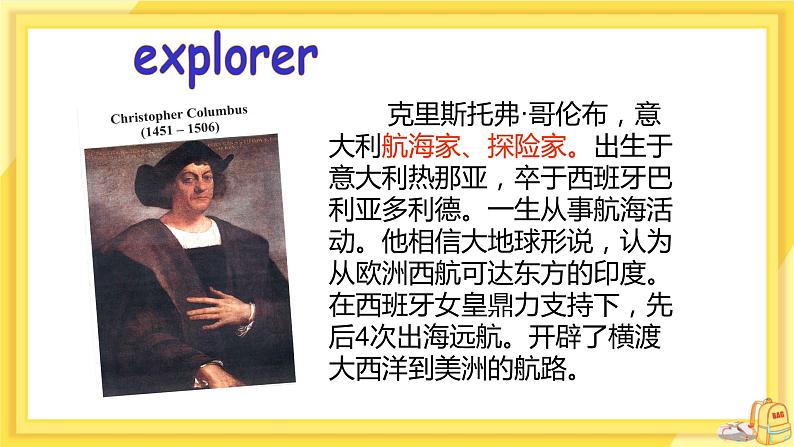 explorer

Christopher Columbus
(1451 – 1506)

克里斯托弗·哥伦布，意大利航海家、探险家。出生于意大利热那亚，卒于西班牙巴利亚多利德。一生从事航海活动。他相信大地球形说，认为从欧洲西航可达东方的印度。在西班牙女皇鼎力支持下，先后4次出海远航。开辟了横渡大西洋到美洲的航路。

BAG